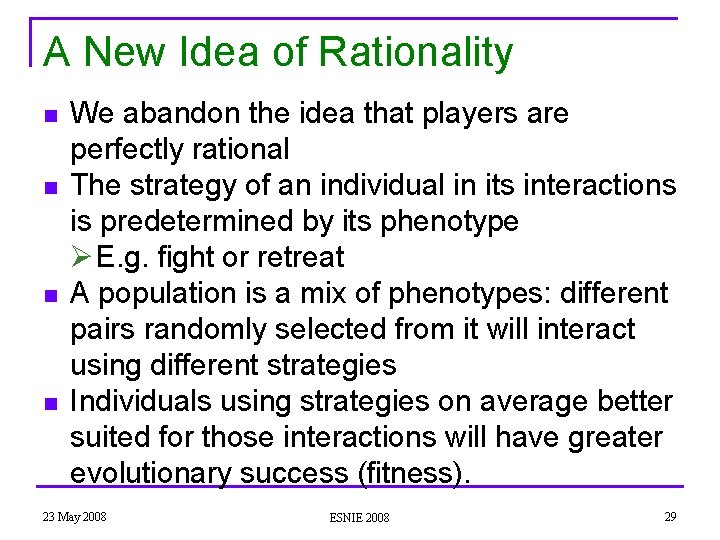 A New Idea of Rationality

- We abandon the idea that players are perfectly rational
- The strategy of an individual in its interactions is predetermined by its phenotype
  - E.g. fight or retreat
- A population is a mix of phenotypes: different pairs randomly selected from it will interact using different strategies
- Individuals using strategies on average better suited for those interactions will have greater evolutionary success (fitness).

23 May 2008 ESNIE 2008 29